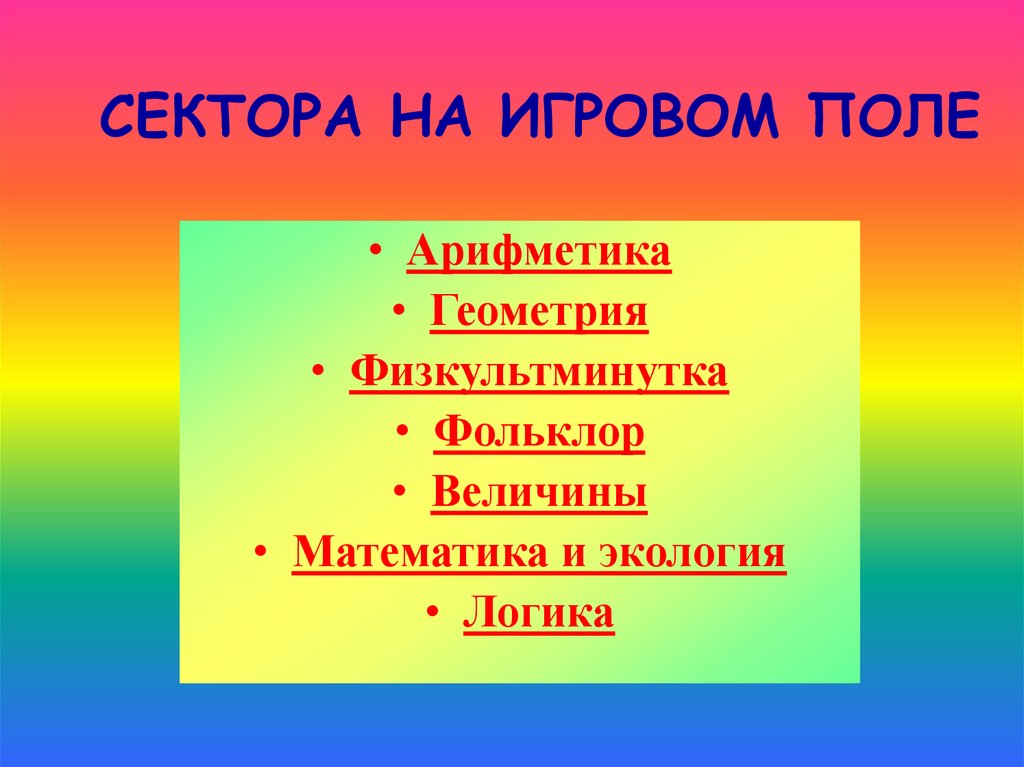 СЕКТОРА НА ИГРОВОМ ПОЛЕ

• Арифметика
• Геометрия
• Физкультминутка
• Фольклор
• Величины
• Математика и экология
• Логика